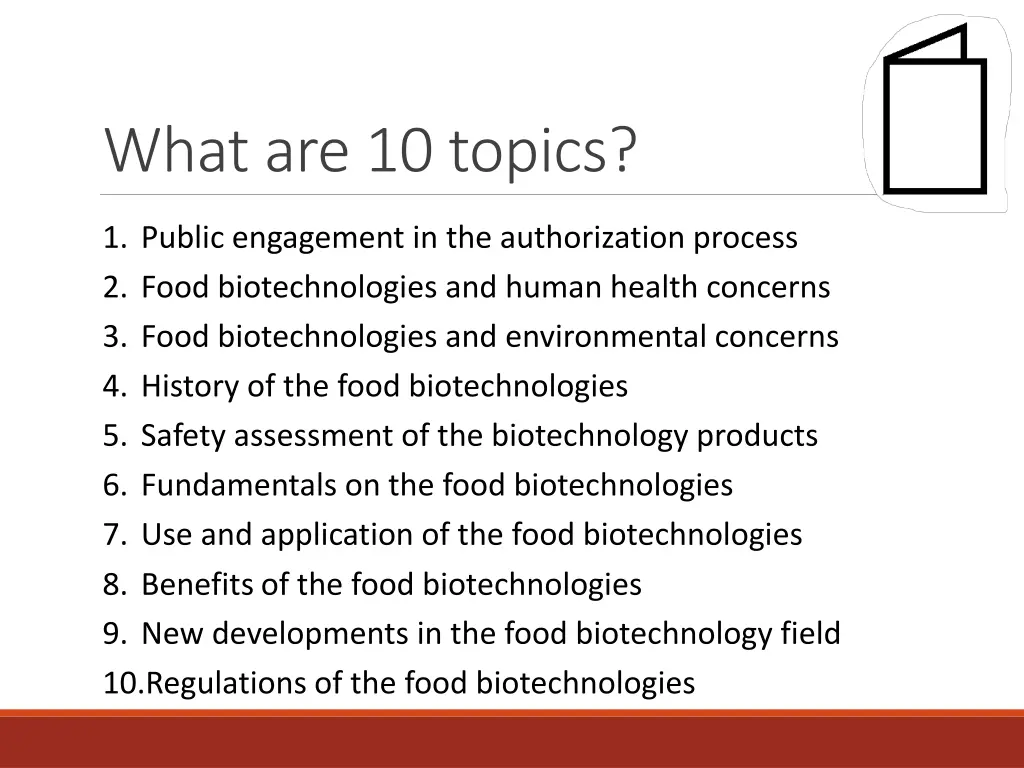 What are 10 topics?

1. Public engagement in the authorization process
2. Food biotechnologies and human health concerns
3. Food biotechnologies and environmental concerns
4. History of the food biotechnologies
5. Safety assessment of the biotechnology products
6. Fundamentals on the food biotechnologies
7. Use and application of the food biotechnologies
8. Benefits of the food biotechnologies
9. New developments in the food biotechnology field
10.Regulations of the food biotechnologies